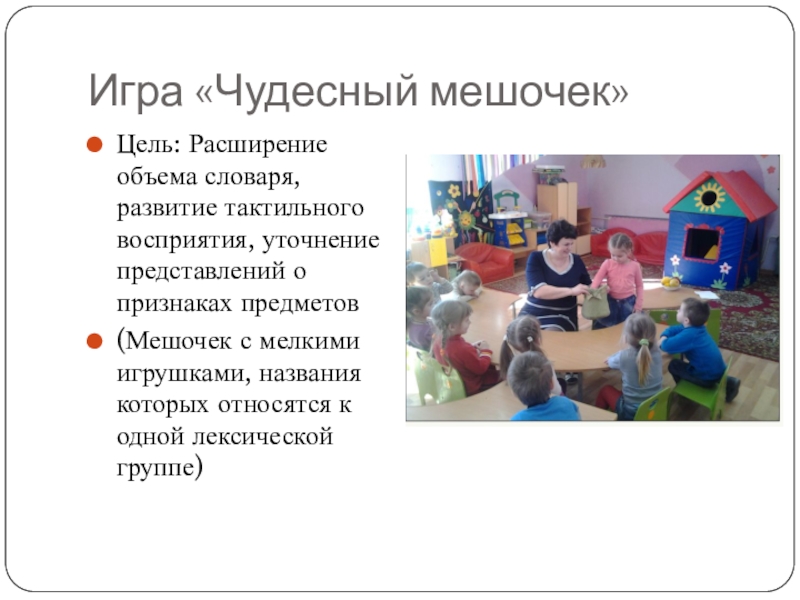 Игра «Чудесный мешочек»

Цель: Расширение объема словаря, развитие тактильного восприятия, уточнение представлений о признаках предметов

(Мешочек с мелкими игрушками, названия которых относятся к одной лексической группе)